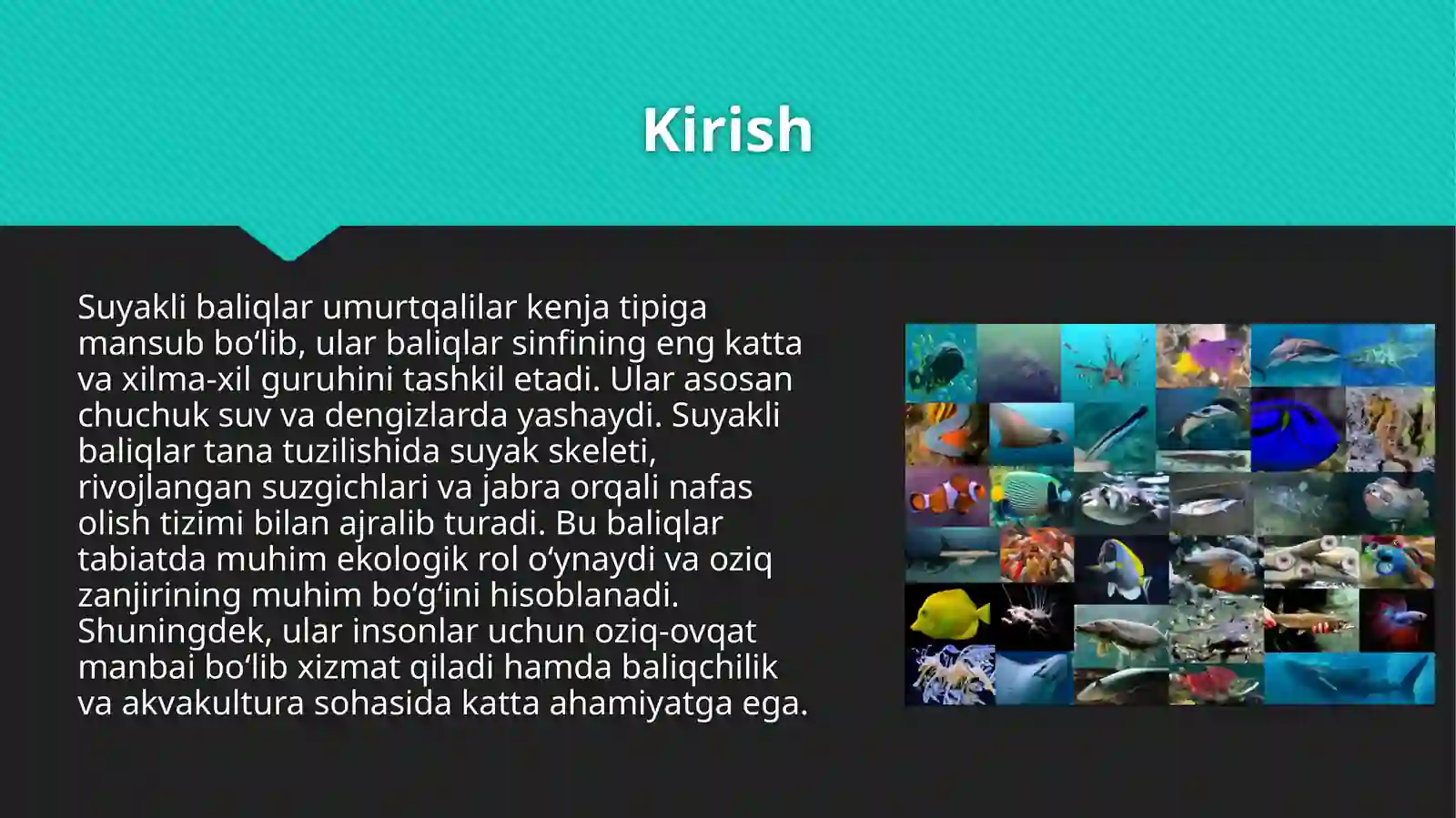 Kirish

Suyakli baliqlar umurtqalilar kenja tipiga mansub bo‘lib, ular baliqlar sinfining eng katta va xilma-xil guruhini tashkil etadi. Ular asosan chuchuk suv va dengizlarda yashaydi. Suyakli baliqlar tana tuzilishida suyak skeleti, rivojlangan suzgichlari va jabra orqali nafas olish tizimi bilan ajralib turadi. Bu baliqlar tabiatda muhim ekologik rol o‘ynaydi va oziq zanjirining muhim bo‘g‘ini hisoblanadi. Shuningdek, ular insonlar uchun oziq-ovqat manbai bo‘lib xizmat qiladi hamda baliqchilik va akvakultura sohasida katta ahamiyatga ega.